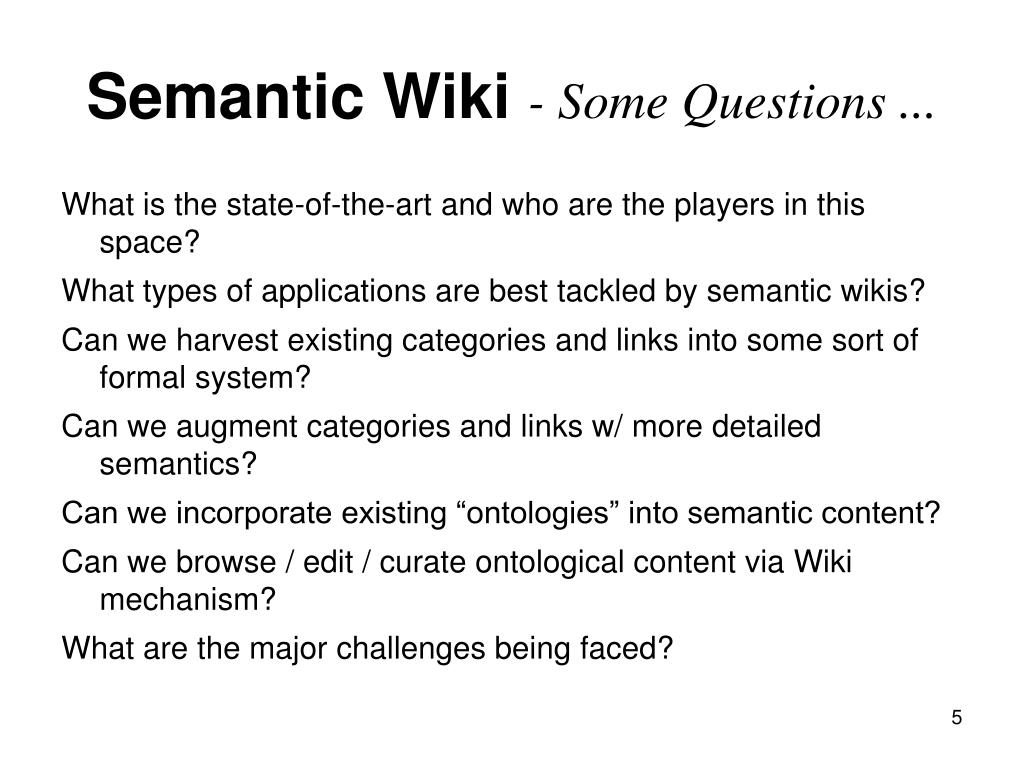 Semantic Wiki - Some Questions ...

What is the state-of-the-art and who are the players in this space?

What types of applications are best tackled by semantic wikis?

Can we harvest existing categories and links into some sort of formal system?

Can we augment categories and links w/ more detailed semantics?

Can we incorporate existing “ontologies” into semantic content?

Can we browse / edit / curate ontological content via Wiki mechanism?

What are the major challenges being faced?

5